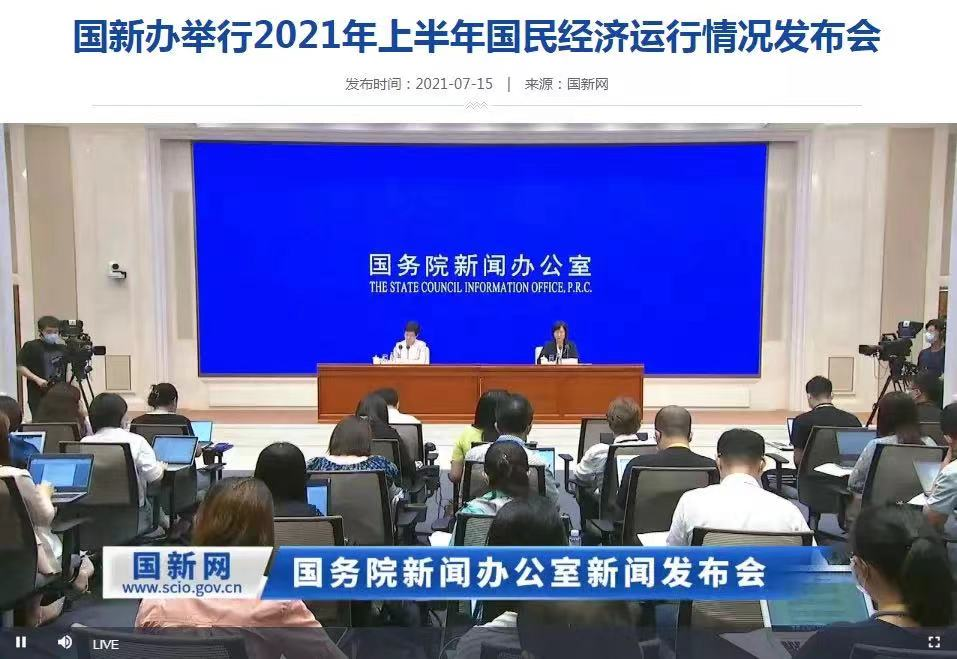 国新办举行2021年上半年国民经济运行情况发布会

发布时间：2021-07-15 | 来源：国新网

国务院新闻办公室
THE STATE COUNCIL INFORMATION OFFICE, P.R.C.

国新网
www.scio.gov.cn

国务院新闻办公室新闻发布会

LIVE